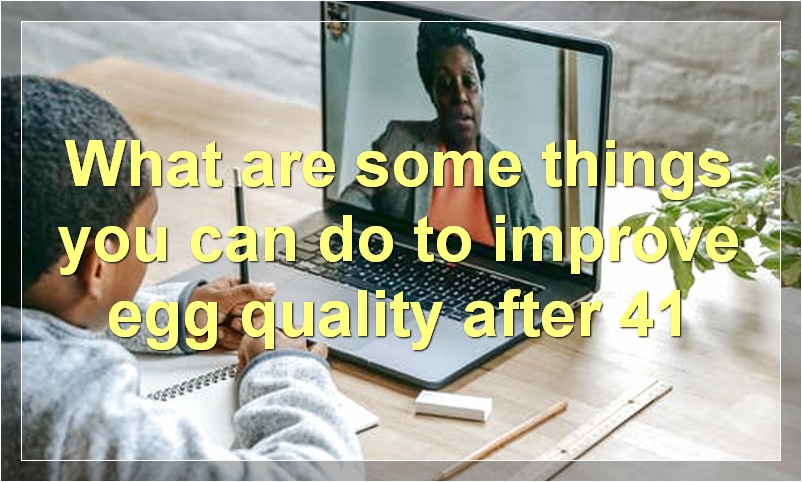 What are some things you can do to improve egg quality after 41